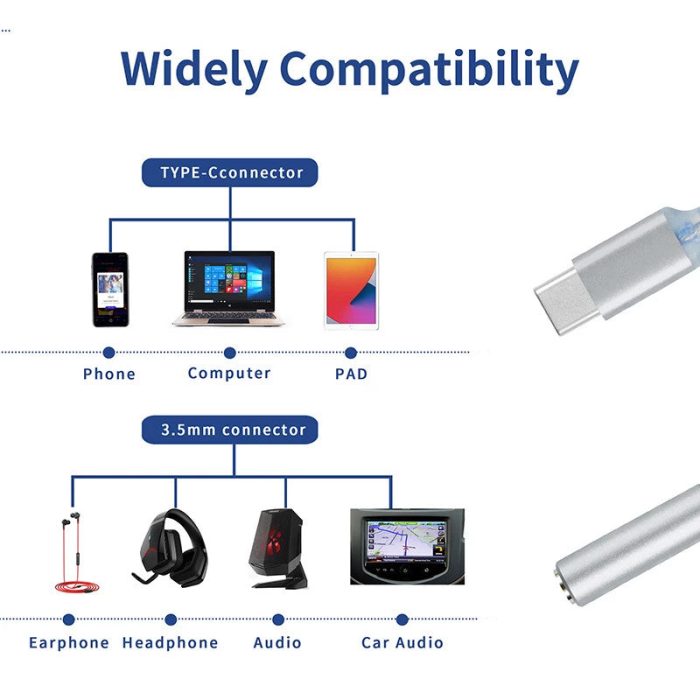 Widely Compatibility

TYPE-Cconnector

Phone Computer PAD

3.5mm connector

Earphone Headphone Audio Car Audio